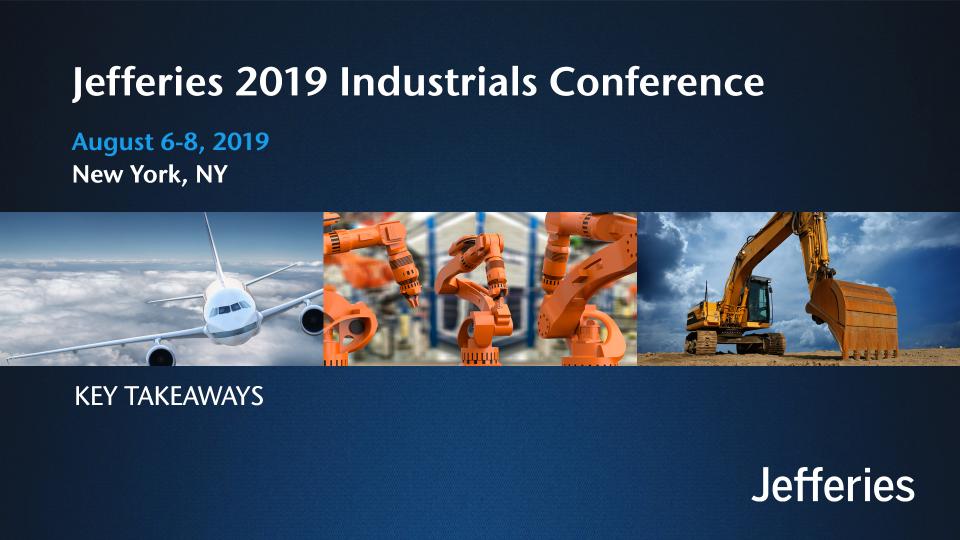 Jefferies 2019 Industrials Conference

August 6-8, 2019
New York, NY

KEY TAKEAWAYS

Jefferies